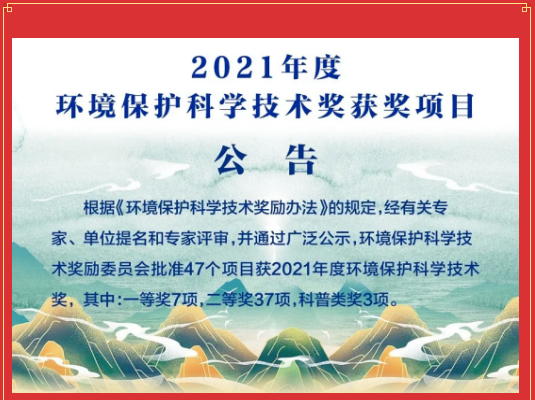 2021年度
环境保护科学技术奖获奖项目

公 告

根据《环境保护科学技术奖励办法》的规定，经有关专家、单位提名和专家评审，并通过广泛公示，环境保护科学技术奖励委员会批准47个项目获2021年度环境保护科学技术奖，其中：一等奖7项，二等奖37项，科普类奖3项。